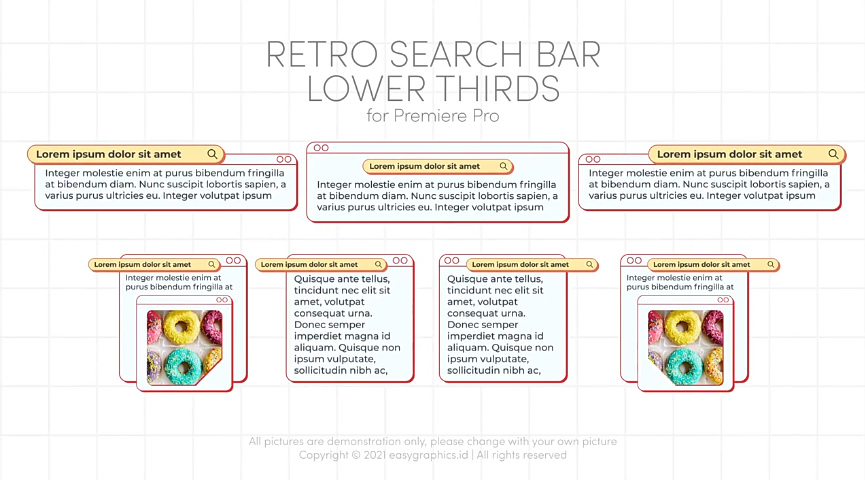 RETRO SEARCH BAR
LOWER THIRDS
for Premiere Pro

Lorem ipsum dolor sit amet
Integer molestie enim at purus bibendum fringilla at bibendum diam. Nunc suscipit lobortis sapien, a varius purus ultricies eu. Integer volutpat ipsum

Lorem ipsum dolor sit amet
Integer molestie enim at purus bibendum fringilla at bibendum diam. Nunc suscipit lobortis sapien, a varius purus ultricies eu. Integer volutpat ipsum

Lorem ipsum dolor sit amet
Integer molestie enim at purus bibendum fringilla at bibendum diam. Nunc suscipit lobortis sapien, a varius purus ultricies eu. Integer volutpat ipsum

Lorem ipsum dolor sit amet
Integer molestie enim at purus bibendum fringilla at

Lorem ipsum dolor sit amet
Quisque ante tellus, tincidunt nec elit sit amet, volutpat consequat urna. Donec semper imperdiet magna id aliquam. Quisque non ipsum vulputate, sollicitudin nibh ac,

Lorem ipsum dolor sit amet
Quisque ante tellus, tincidunt nec elit sit amet, volutpat consequat urna. Donec semper imperdiet magna id aliquam. Quisque non ipsum vulputate, sollicitudin nibh ac,

Lorem ipsum dolor sit amet
Integer molestie enim at purus bibendum fringilla at

All pictures are demonstration only, please change with your own picture
Copyright © 2021 easygraphics.id | All rights reserved